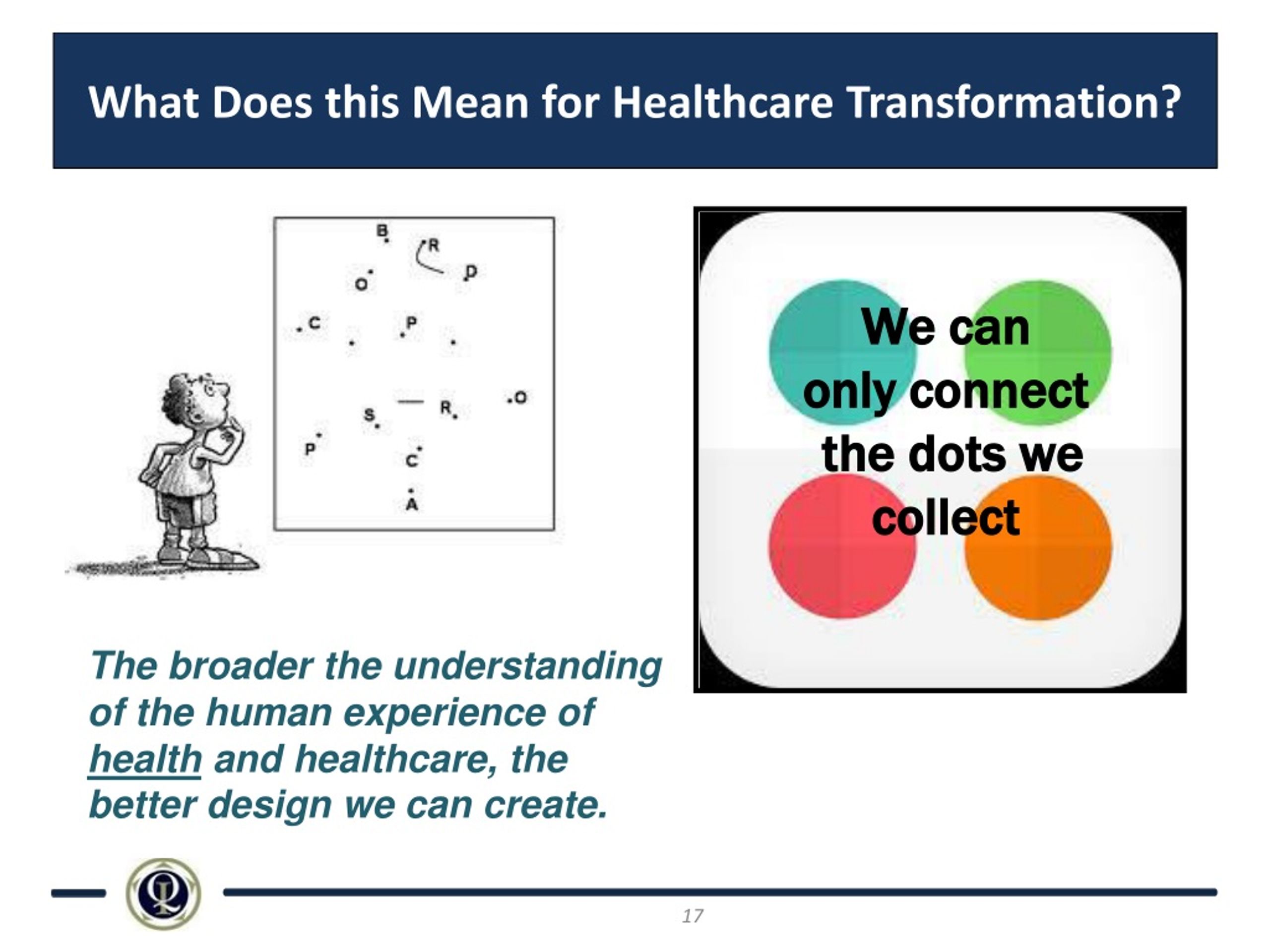 What Does this Mean for Healthcare Transformation?

B

R

O

D

C

P

S

R

O

P

C

A

We can only connect the dots we collect

The broader the understanding of the human experience of health and healthcare, the better design we can create.

17